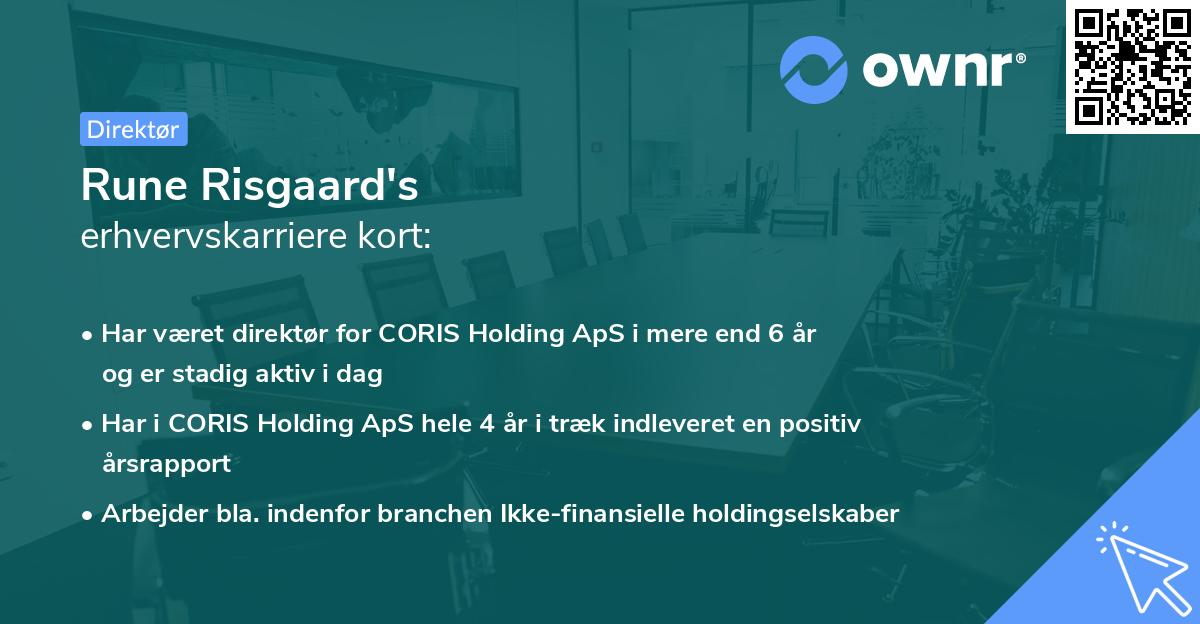 ownr®

Direktør

Rune Risgaard's
erhvervskarriere kort:

• Har været direktør for CORIS Holding ApS i mere end 6 år og er stadig aktiv i dag
• Har i CORIS Holding ApS hele 4 år i træk indleveret en positiv årsrapport
• Arbejder bla. indenfor branchen Ikke-finansielle holdingselskaber